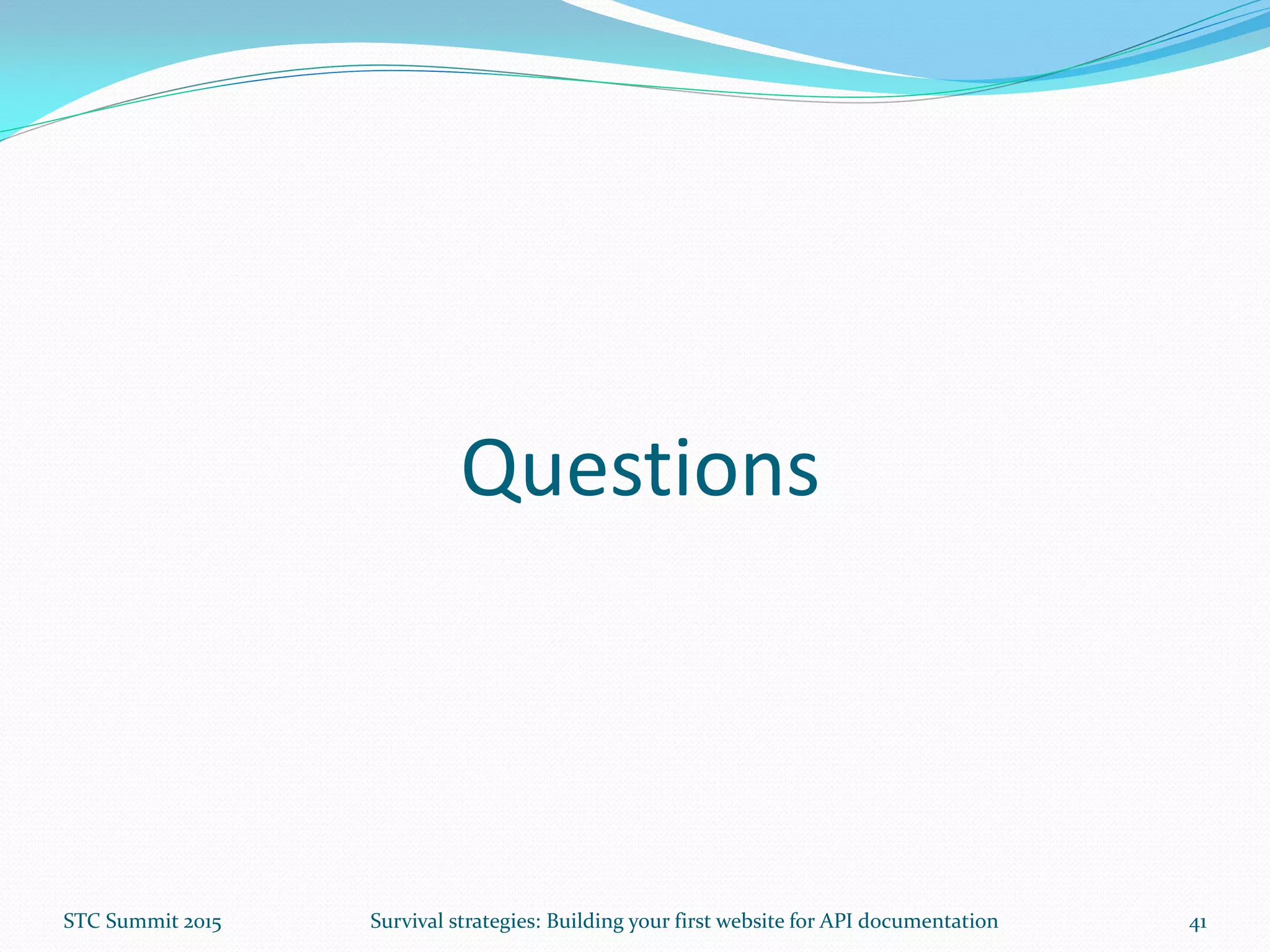 Questions

STC Summit 2015

Survival strategies: Building your first website for API documentation

41